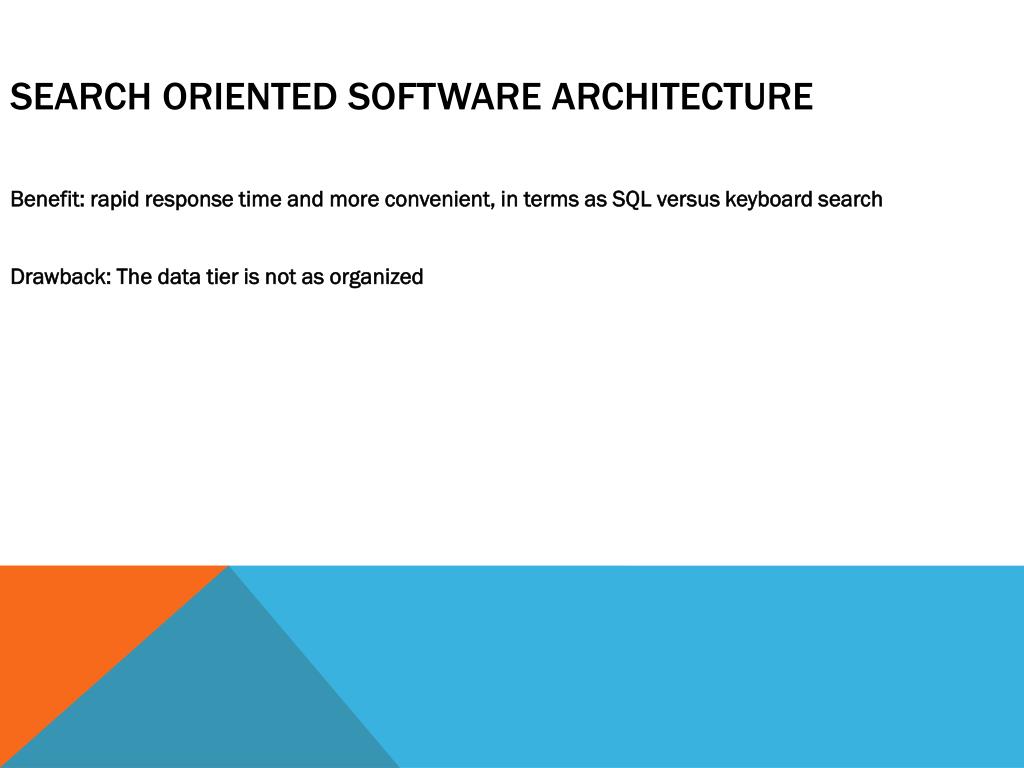 SEARCH ORIENTED SOFTWARE ARCHITECTURE

Benefit: rapid response time and more convenient, in terms as SQL versus keyboard search

Drawback: The data tier is not as organized